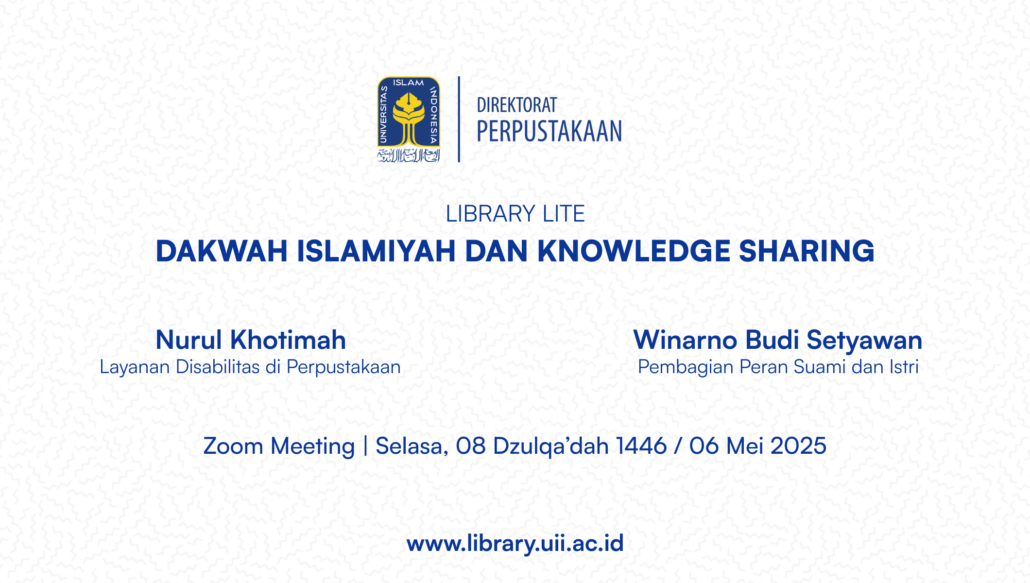 UNIVERSITAS ISLAM INDONESIA

DIREKTORAT
PERPUSTAKAAN

LIBRARY LITE
DAKWAH ISLAMIYAH DAN KNOWLEDGE SHARING

Nurul Khotimah
Layanan Disabilitas di Perpustakaan

Winarno Budi Setyawan
Pembagian Peran Suami dan Istri

Zoom Meeting | Selasa, 08 Dzulqa'dah 1446 / 06 Mei 2025

www.library.uii.ac.id